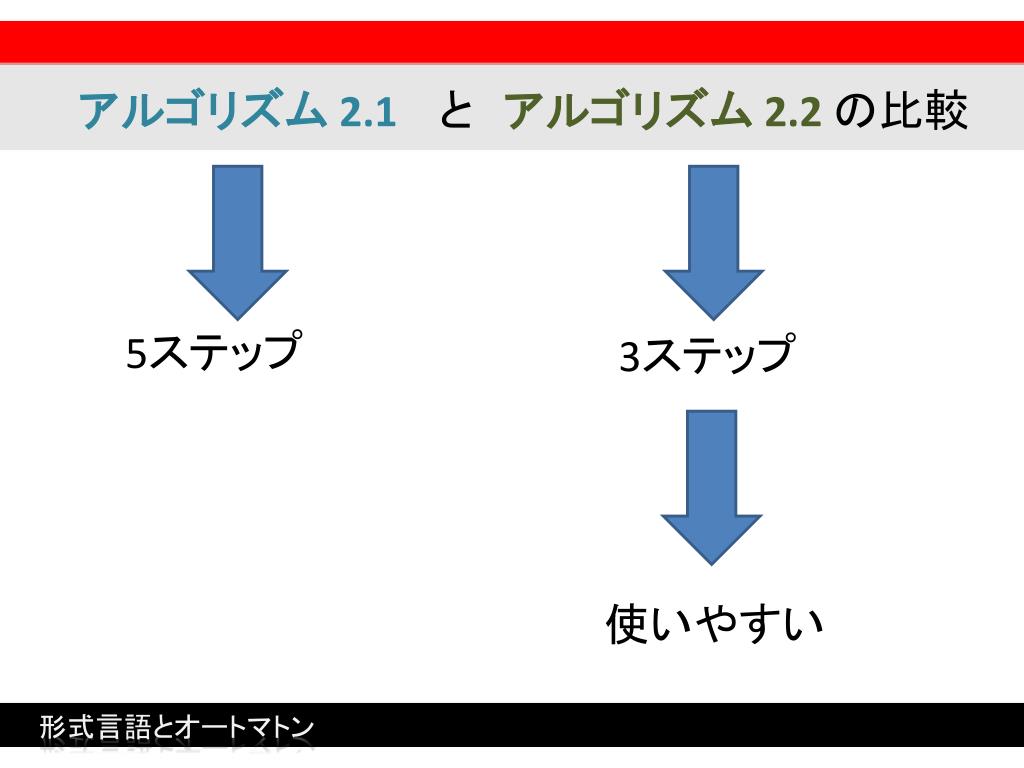 アルゴリズム 2.1　と　アルゴリズム 2.2 の比較

5ステップ

3ステップ

使いやすい

形式言語とオートマトン